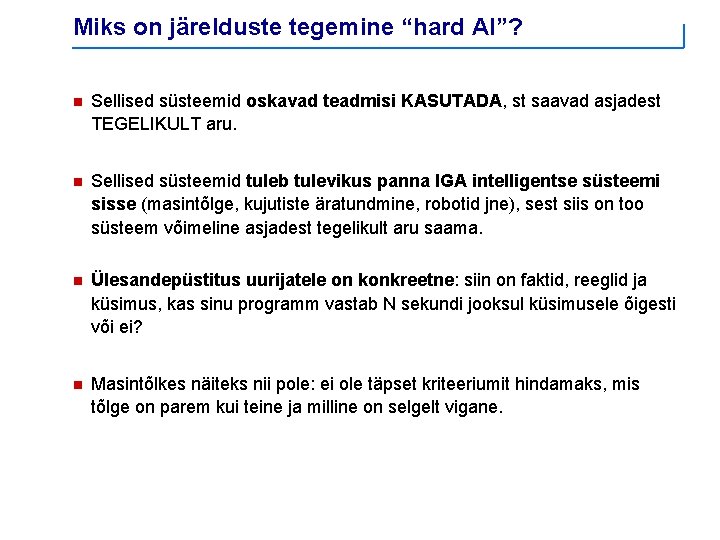 Miks on järelduste tegemine “hard AI”?

Sellised süsteemid oskavad teadmisi KASUTADA, st saavad asjadest TEGELIKULT aru.

Sellised süsteemid tuleb tulevikus panna IGA intelligentse süsteemi sisse (masintõlge, kujutiste äratundmine, robotid jne), sest siis on too süsteem võimeline asjadest tegelikult aru saama.

Ülesandepüstitus uurijatele on konkreetne: siin on faktid, reeglid ja küsimus, kas sinu programm vastab N sekundi jooksul küsimusele õigesti või ei?

Masintõlkes näiteks nii pole: ei ole täpset kriteeriumit hindamaks, mis tõlge on parem kui teine ja milline on selgelt vigane.